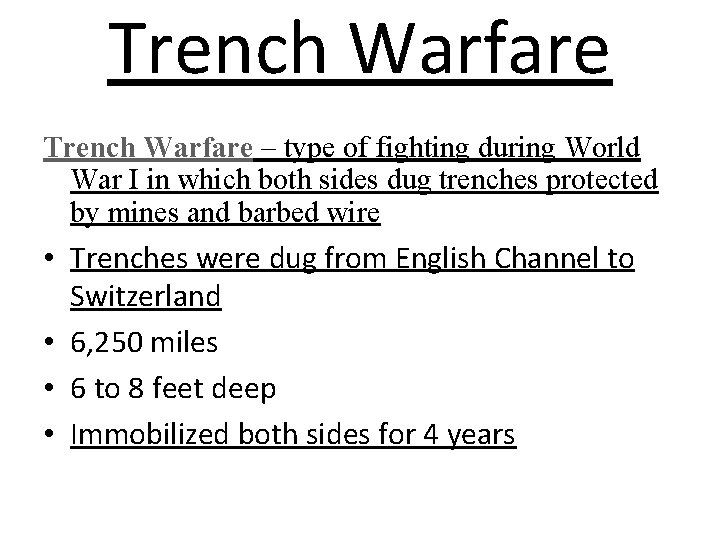 Trench Warfare

Trench Warfare – type of fighting during World War I in which both sides dug trenches protected by mines and barbed wire

• Trenches were dug from English Channel to Switzerland
• 6,250 miles
• 6 to 8 feet deep
• Immobilized both sides for 4 years